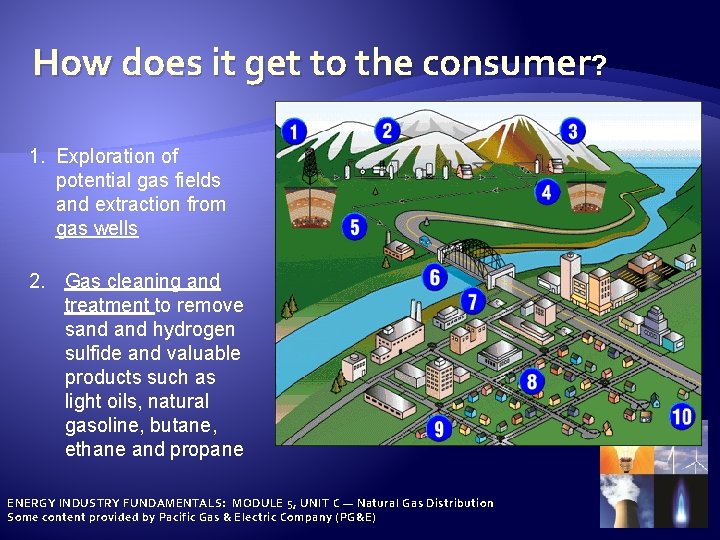 How does it get to the consumer?

1. Exploration of potential gas fields and extraction from gas wells

2. Gas cleaning and treatment to remove sand and hydrogen sulfide and valuable products such as light oils, natural gasoline, butane, ethane and propane

1
2
3
4
5
6
7
8
9
10

ENERGY INDUSTRY FUNDAMENTALS: MODULE 5, UNIT C — Natural Gas Distribution
Some content provided by Pacific Gas & Electric Company (PG&E)